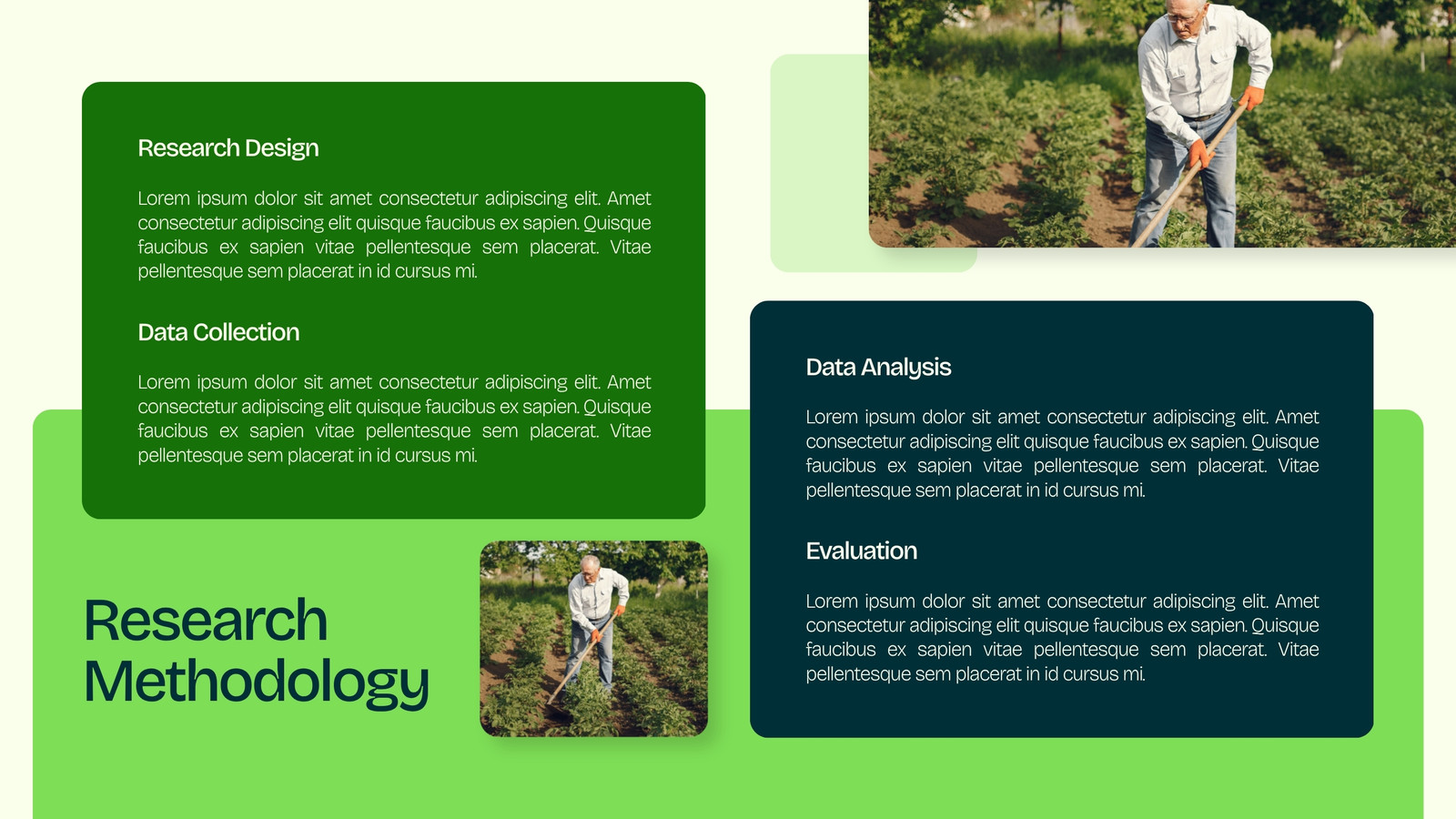 Research Design

Lorem ipsum dolor sit amet consectetur adipiscing elit. Amet consectetur adipiscing elit quisque faucibus ex sapien. Quisque faucibus ex sapien vitae pellentesque sem placerat. Vitae pellentesque sem placerat in id cursus mi.

Data Collection

Lorem ipsum dolor sit amet consectetur adipiscing elit. Amet consectetur adipiscing elit quisque faucibus ex sapien. Quisque faucibus ex sapien vitae pellentesque sem placerat. Vitae pellentesque sem placerat in id cursus mi.

Research Methodology

Data Analysis

Lorem ipsum dolor sit amet consectetur adipiscing elit. Amet consectetur adipiscing elit quisque faucibus ex sapien. Quisque faucibus ex sapien vitae pellentesque sem placerat. Vitae pellentesque sem placerat in id cursus mi.

Evaluation

Lorem ipsum dolor sit amet consectetur adipiscing elit. Amet consectetur adipiscing elit quisque faucibus ex sapien. Quisque faucibus ex sapien vitae pellentesque sem placerat. Vitae pellentesque sem placerat in id cursus mi.